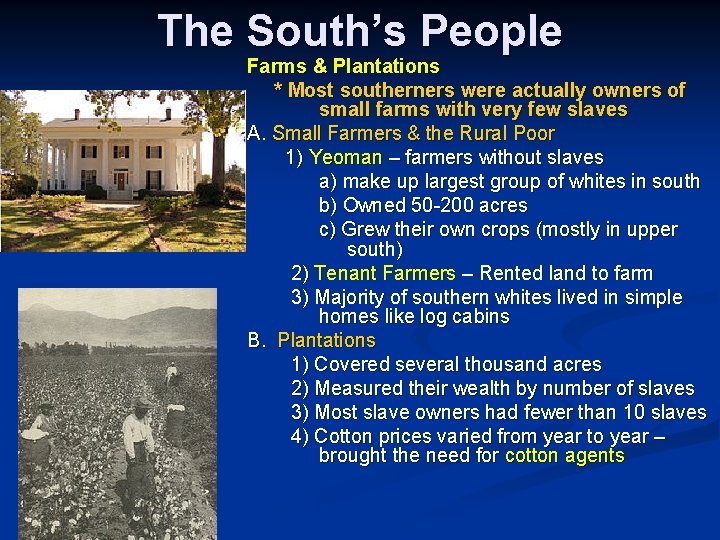 The South's People

Farms & Plantations

* Most southerners were actually owners of small farms with very few slaves

A. Small Farmers & the Rural Poor

1) Yeoman – farmers without slaves

a) make up largest group of whites in south

b) Owned 50-200 acres

c) Grew their own crops (mostly in upper south)

2) Tenant Farmers – Rented land to farm

3) Majority of southern whites lived in simple homes like log cabins

B. Plantations

1) Covered several thousand acres

2) Measured their wealth by number of slaves

3) Most slave owners had fewer than 10 slaves

4) Cotton prices varied from year to year – brought the need for cotton agents